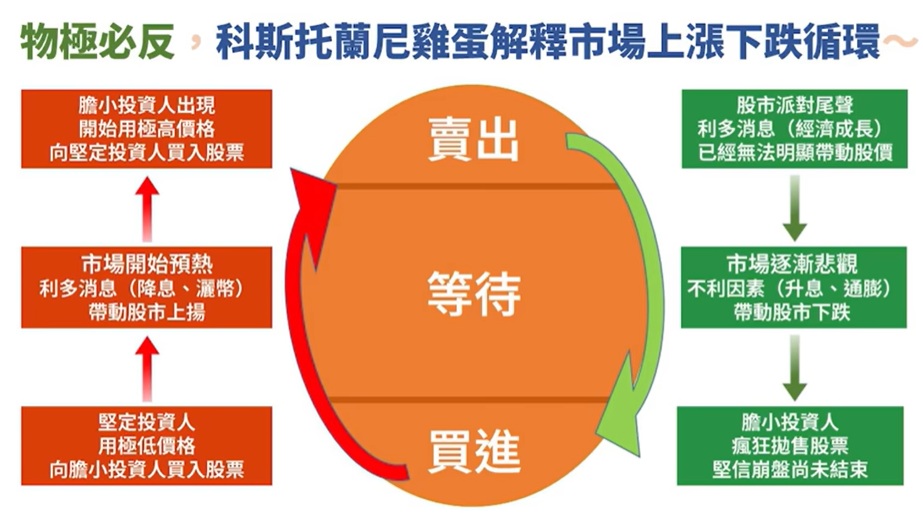 物極必反，科斯托蘭尼雞蛋解釋市場上漲下跌循環~

膽小投資人出現
開始用極高價格
向堅定投資人買入股票

市場開始預熱
利多消息（降息、灑幣）
帶動股市上揚

堅定投資人
用極低價格
向膽小投資人買入股票

賣出

等待

買進

股市派對尾聲
利多消息（經濟成長）
已經無法明顯帶動股價

市場逐漸悲觀
不利因素（升息、通膨）
帶動股市下跌

膽小投資人
瘋狂拋售股票
堅信崩盤尚未結束